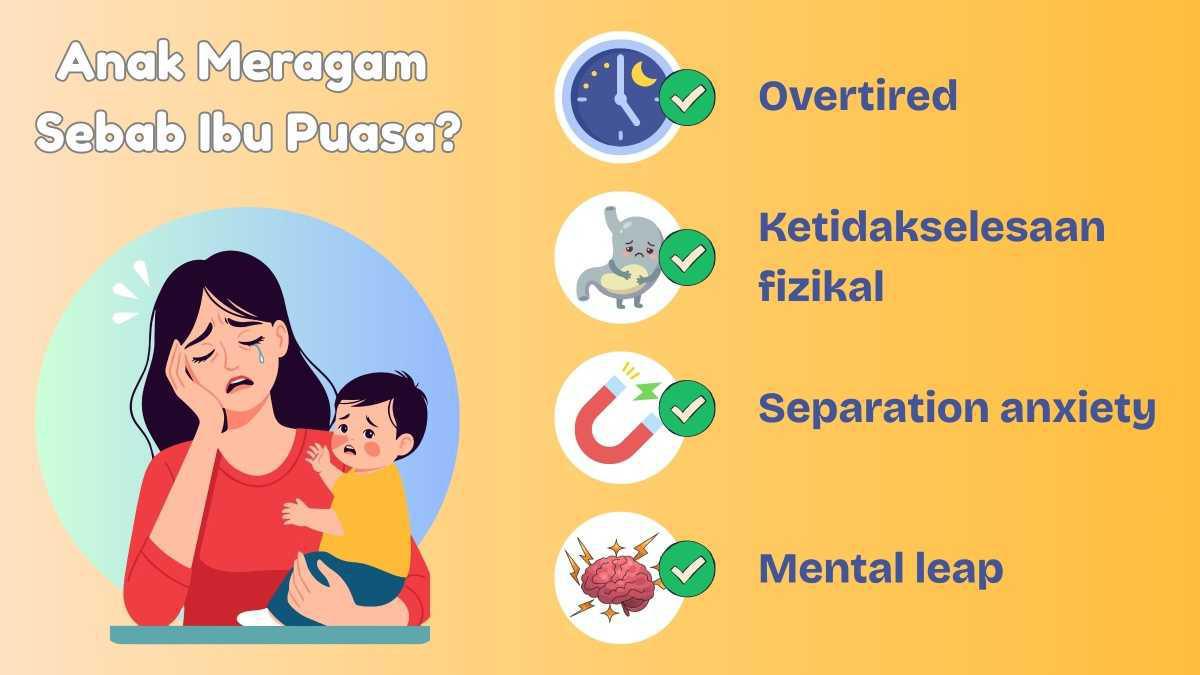 Anak Meragam Sebab Ibu Puasa?

Overtired

Ketidakselesaan fizikal

Separation anxiety

Mental leap